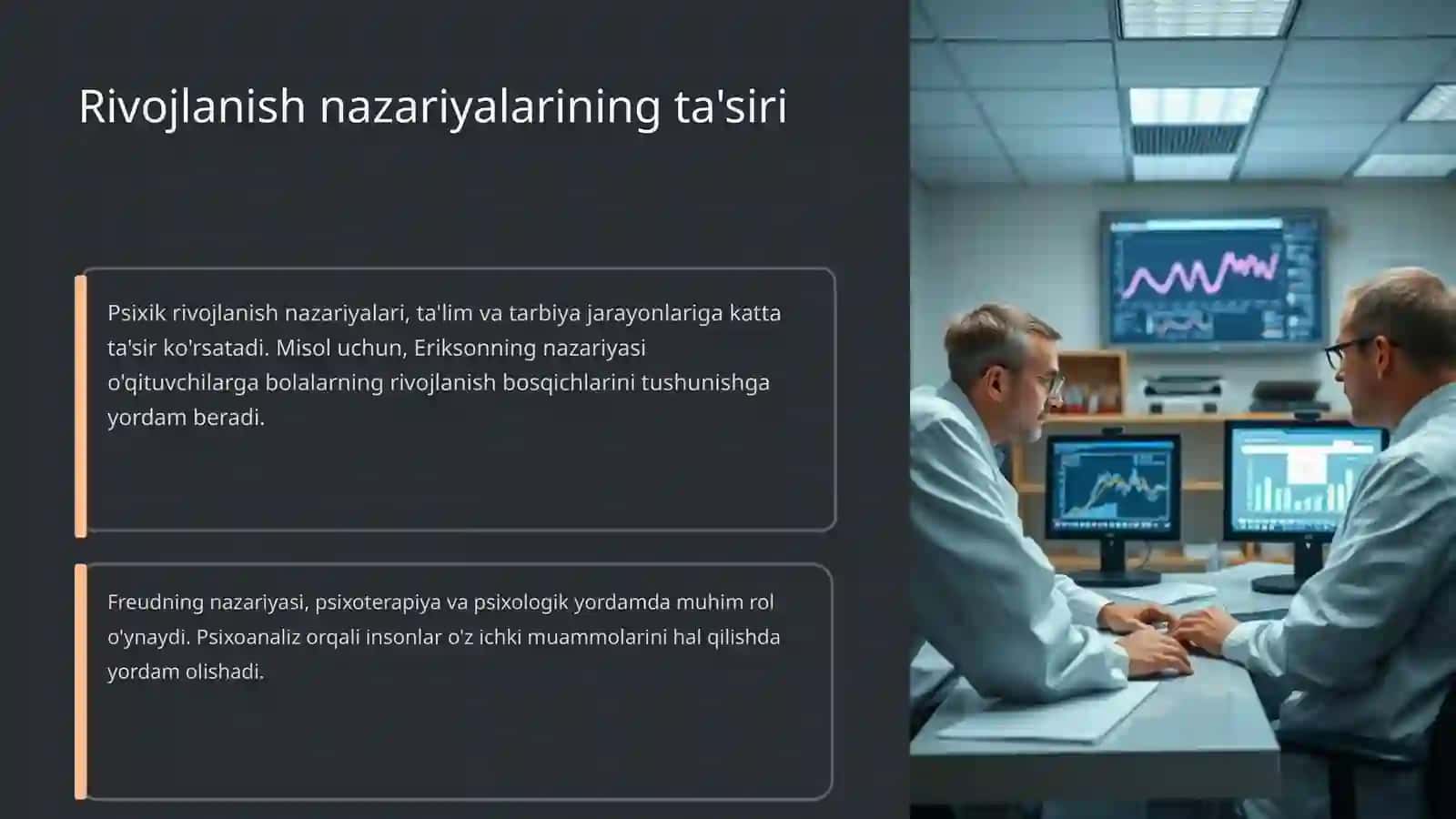 Rivojlanish nazariyalarining ta'siri

Psixik rivojlanish nazariyalari, ta'lim va tarbiya jarayonlariga katta ta'sir ko'rsatadi. Misol uchun, Eriksonning nazariyasi o'qituvchilarga bolalarning rivojlanish bosqichlarini tushunishga yordam beradi.

Freudning nazariyasi, psixoterapiya va psixologik yordamda muhim rol o'ynaydi. Psixoanaliz orqali insonlar o'z ichki muammolarini hal qilishda yordam olishadi.